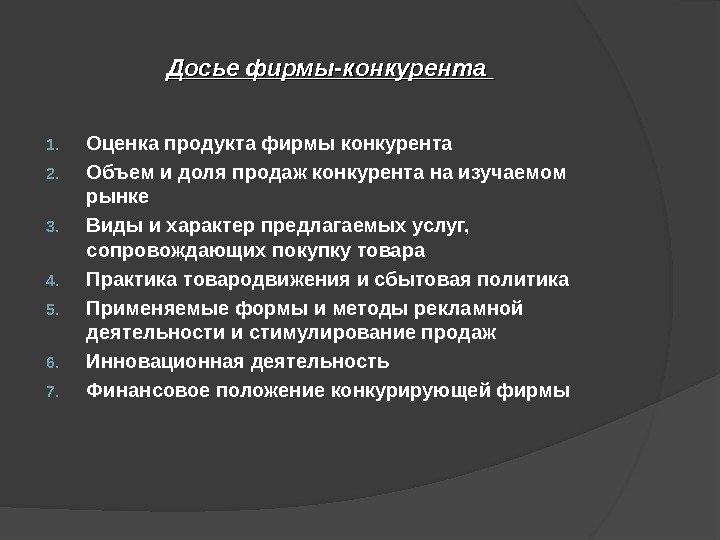 Досье фирмы-конкурента

1. Оценка продукта фирмы конкурента
2. Объем и доля продаж конкурента на изучаемом рынке
3. Виды и характер предлагаемых услуг, сопровождающих покупку товара
4. Практика товародвижения и сбытовая политика
5. Применяемые формы и методы рекламной деятельности и стимулирование продаж
6. Инновационная деятельность
7. Финансовое положение конкурирующей фирмы